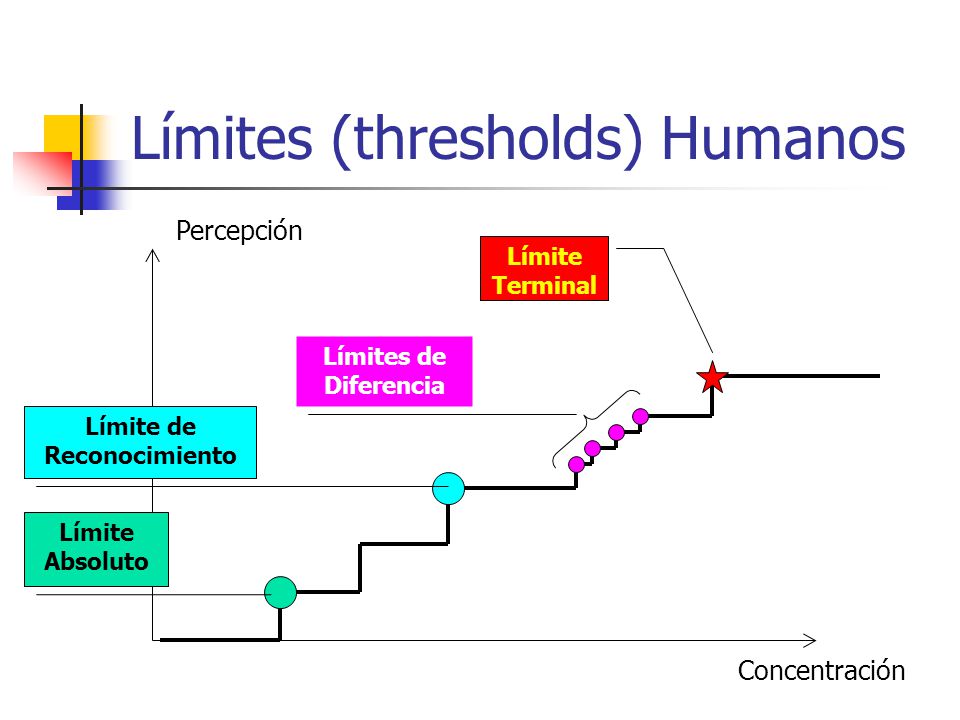 Límites (thresholds) Humanos

Percepción

Límite Terminal

Límites de Diferencia

Límite de Reconocimiento

Límite Absoluto

Concentración